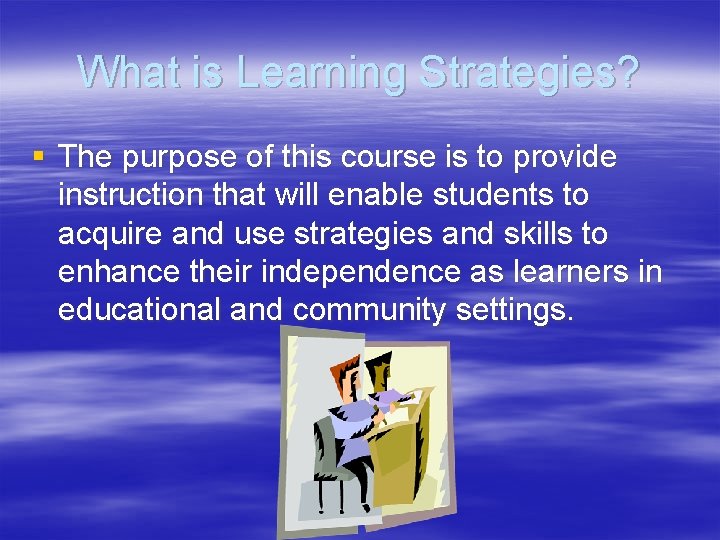 What is Learning Strategies?

▪ The purpose of this course is to provide instruction that will enable students to acquire and use strategies and skills to enhance their independence as learners in educational and community settings.